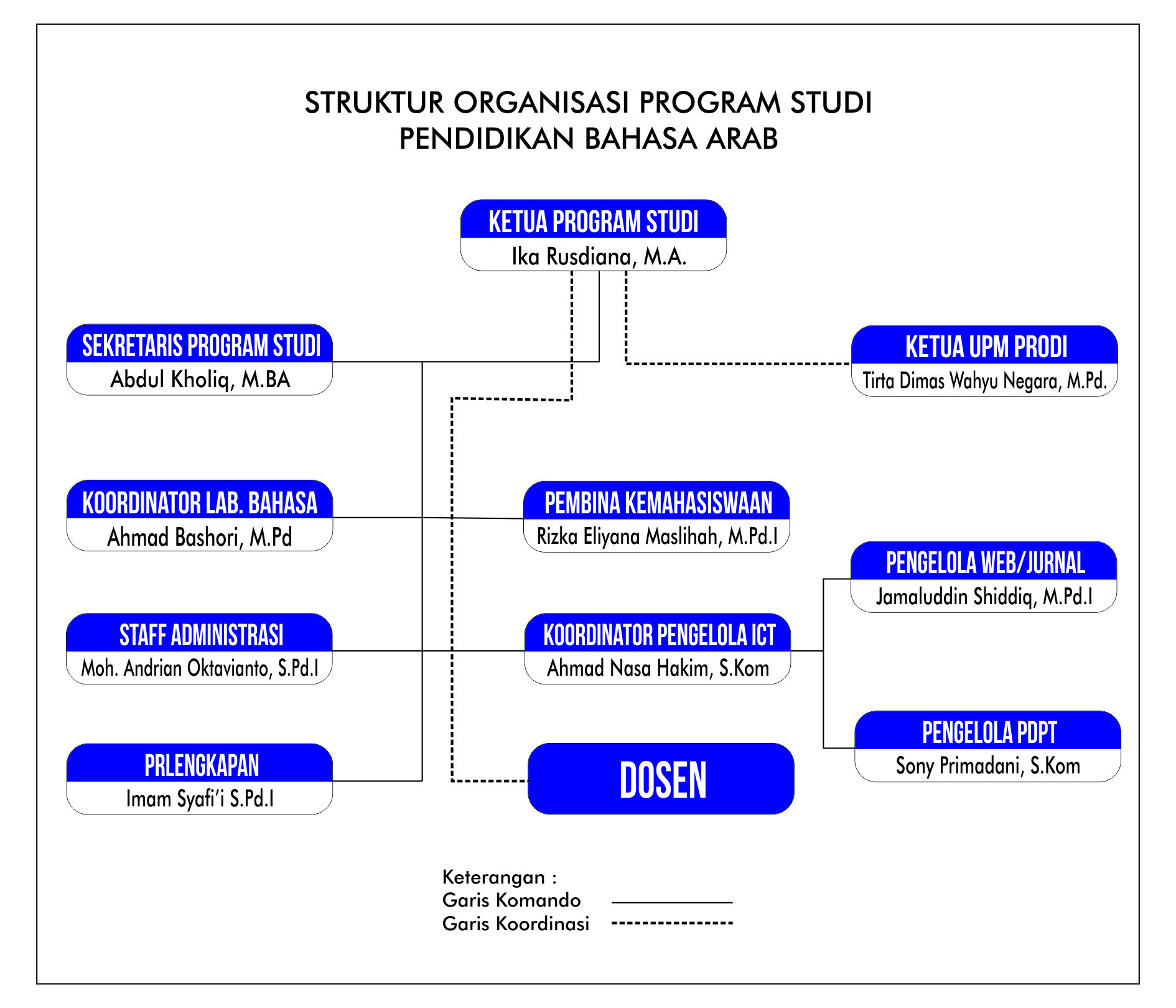 STRUKTUR ORGANISASI PROGRAM STUDI
PENDIDIKAN BAHASA ARAB

KETUA PROGRAM STUDI
Ika Rusdiana, M.A.

SEKRETARIS PROGRAM STUDI
Abdul Kholiq, M.BA

KETUA UPM PRODI
Tirta Dimas Wahyu Negara, M.Pd.

KOORDINATOR LAB. BAHASA
Ahmad Bashori, M.Pd

PEMBINA KEMAHASISWAAN
Rizka Eliyana Maslihah, M.Pd.I

PENGELOLA WEB/JURNAL
Jamaluddin Shiddiq, M.Pd.I

STAFF ADMINISTRASI
Moh. Andrian Oktavianto, S.Pd.I

KOORDINATOR PENGELOLA ICT
Ahmad Nasa Hakim, S.Kom

PENGELOLA PDPT
Sony Primadani, S.Kom

PRLENGKAPAN
Imam Syafi'i S.Pd.I

DOSEN

Keterangan :
Garis Komando
Garis Koordinasi